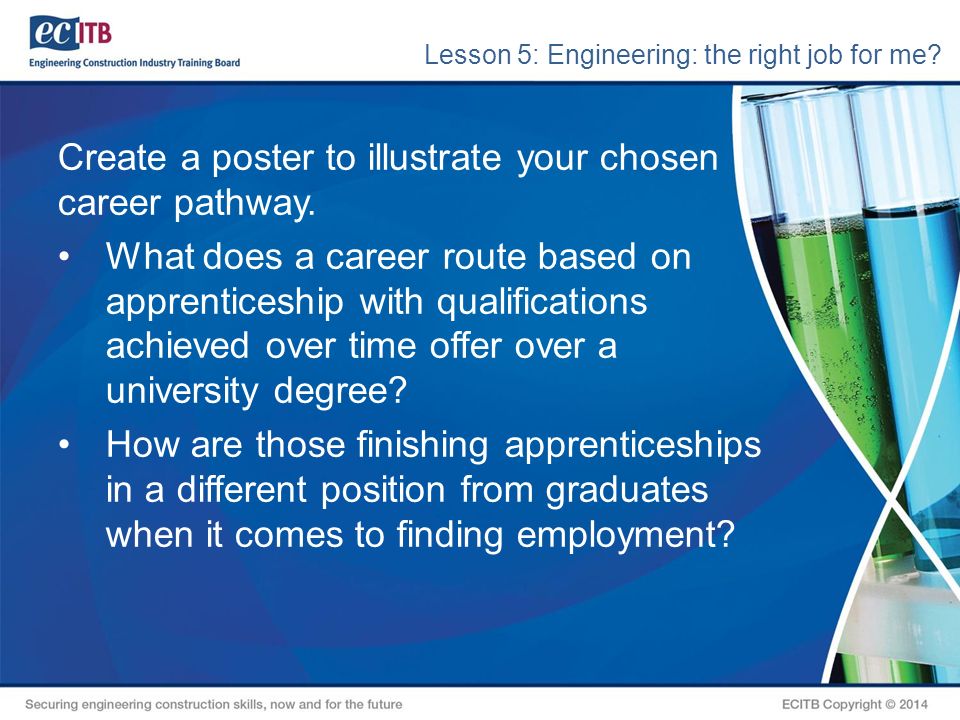 ecITB
Engineering Construction Industry Training Board

Lesson 5: Engineering: the right job for me?

Create a poster to illustrate your chosen career pathway.

• What does a career route based on apprenticeship with qualifications achieved over time offer over a university degree?

• How are those finishing apprenticeships in a different position from graduates when it comes to finding employment?

Securing engineering construction skills, now and for the future

ECITB Copyright © 2014